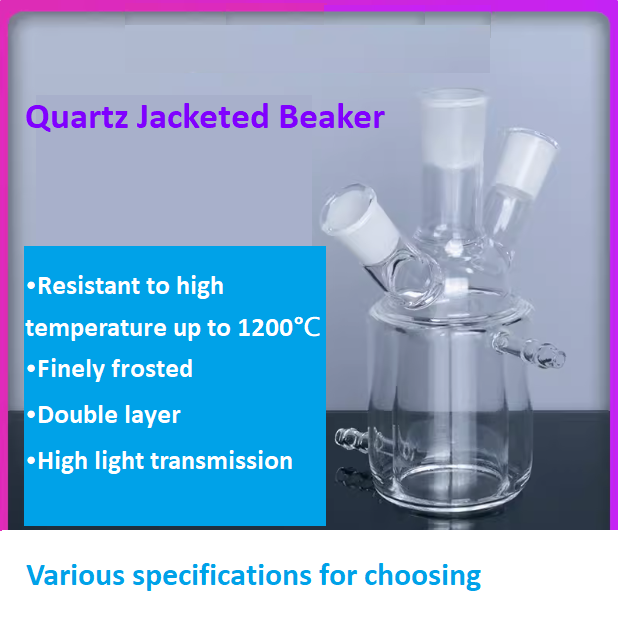 Quartz Jacketed Beaker

•Resistant to high temperature up to 1200℃

•Finely frosted

•Double layer

•High light transmission

Various specifications for choosing